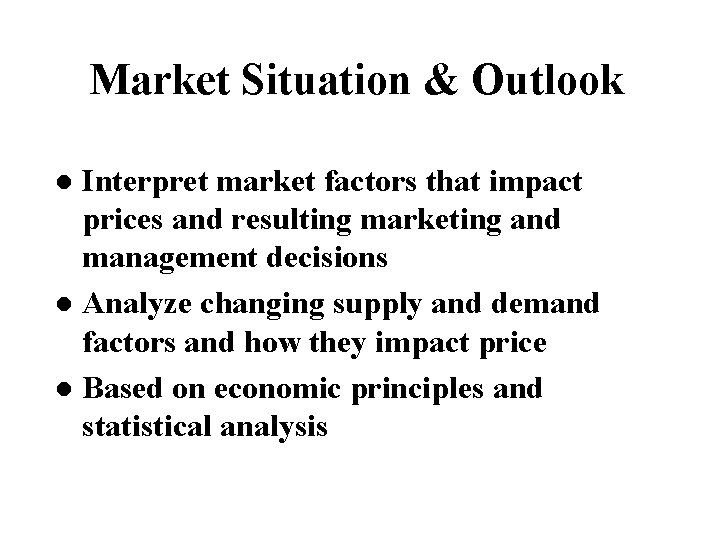 Market Situation & Outlook

• Interpret market factors that impact prices and resulting marketing and management decisions

• Analyze changing supply and demand factors and how they impact price

• Based on economic principles and statistical analysis